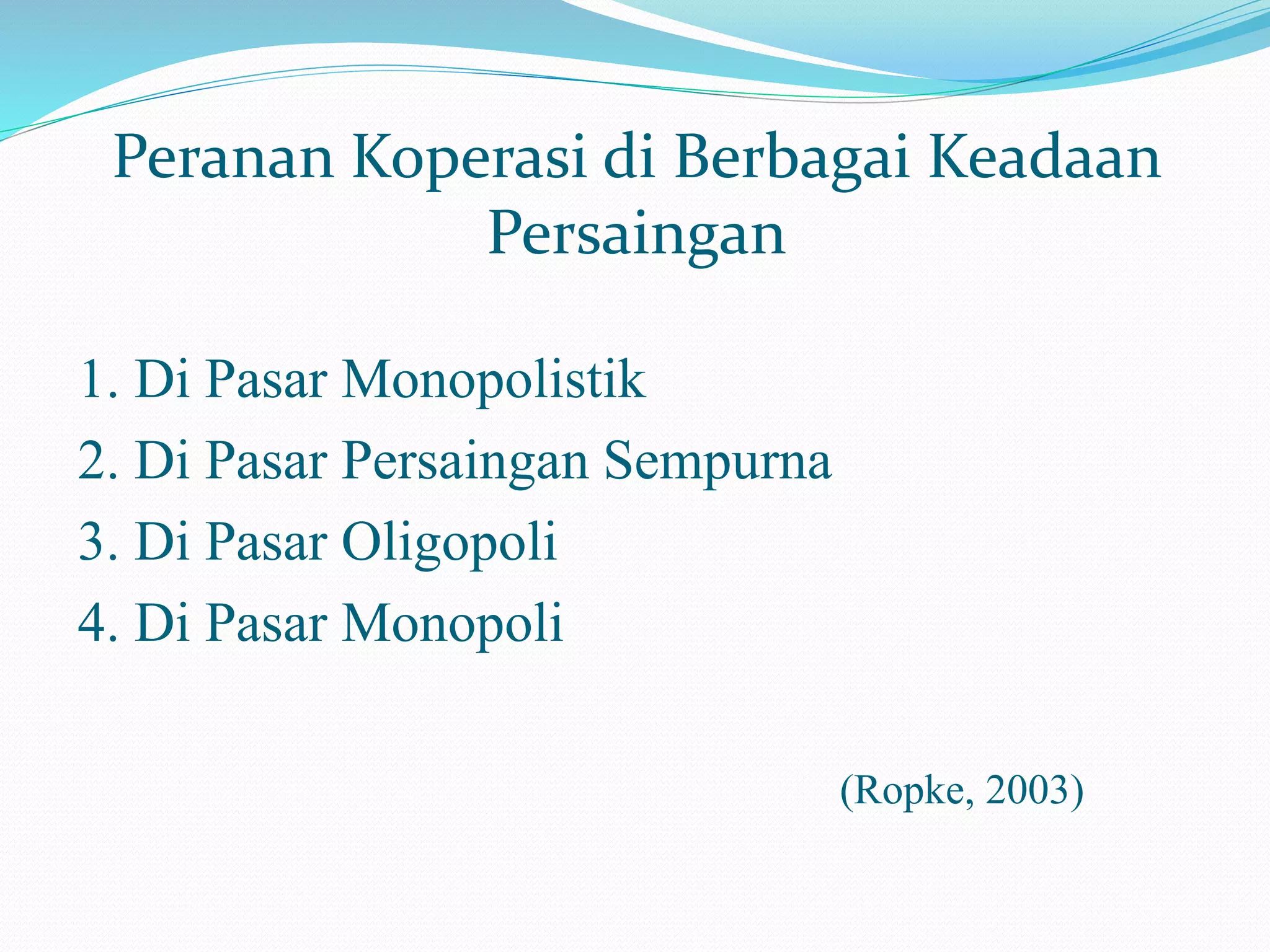 Peranan Koperasi di Berbagai Keadaan Persaingan

1. Di Pasar Monopolistik
2. Di Pasar Persaingan Sempurna
3. Di Pasar Oligopoli
4. Di Pasar Monopoli

(Ropke, 2003)